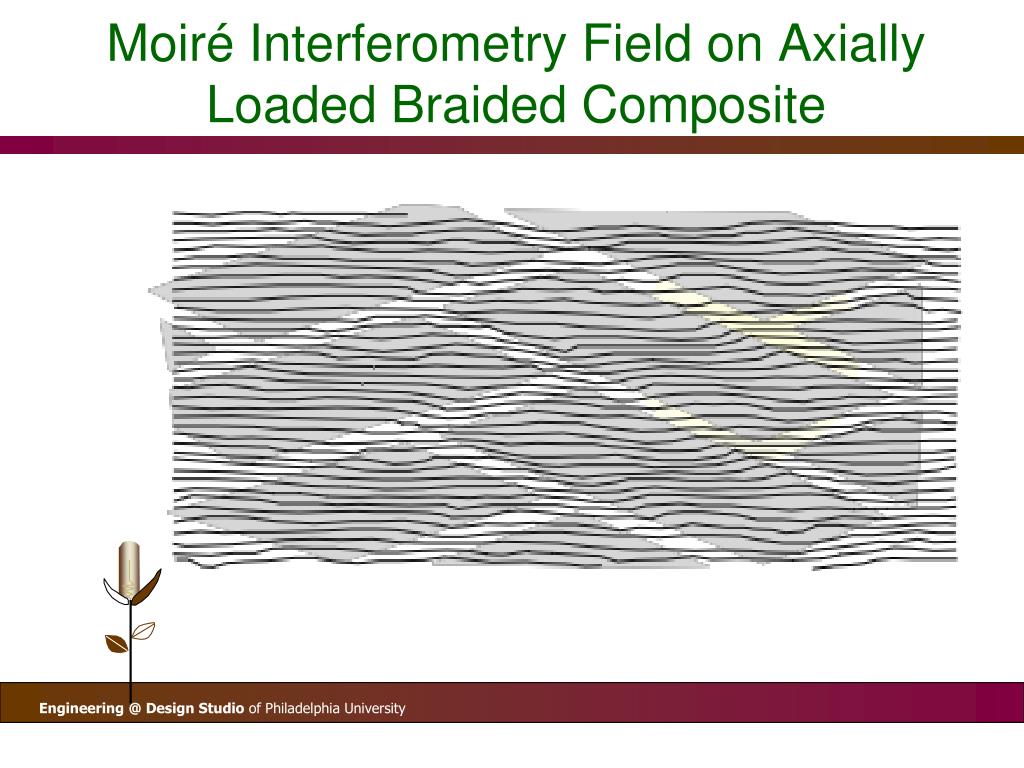 Moiré Interferometry Field on Axially Loaded Braided Composite

Engineering @ Design Studio of Philadelphia University